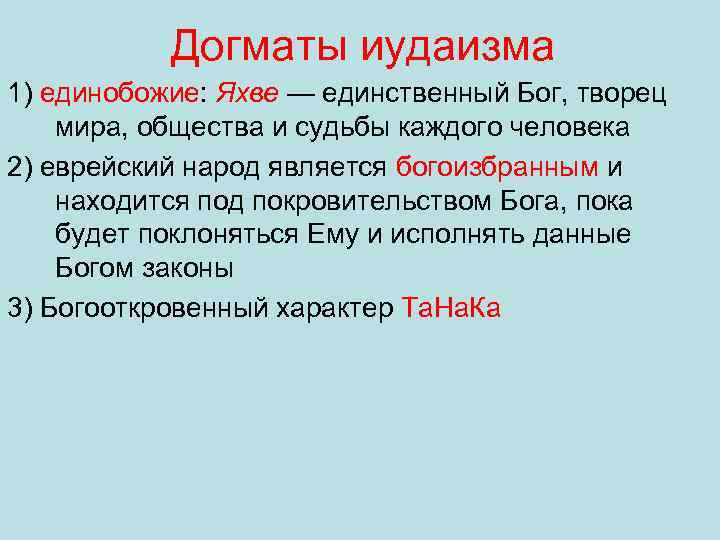 Догматы иудаизма

1) единобожие: Яхве — единственный Бог, творец мира, общества и судьбы каждого человека

2) еврейский народ является богоизбранным и находится под покровительством Бога, пока будет поклоняться Ему и исполнять данные Богом законы

3) Богооткровенный характер ТаНаКа